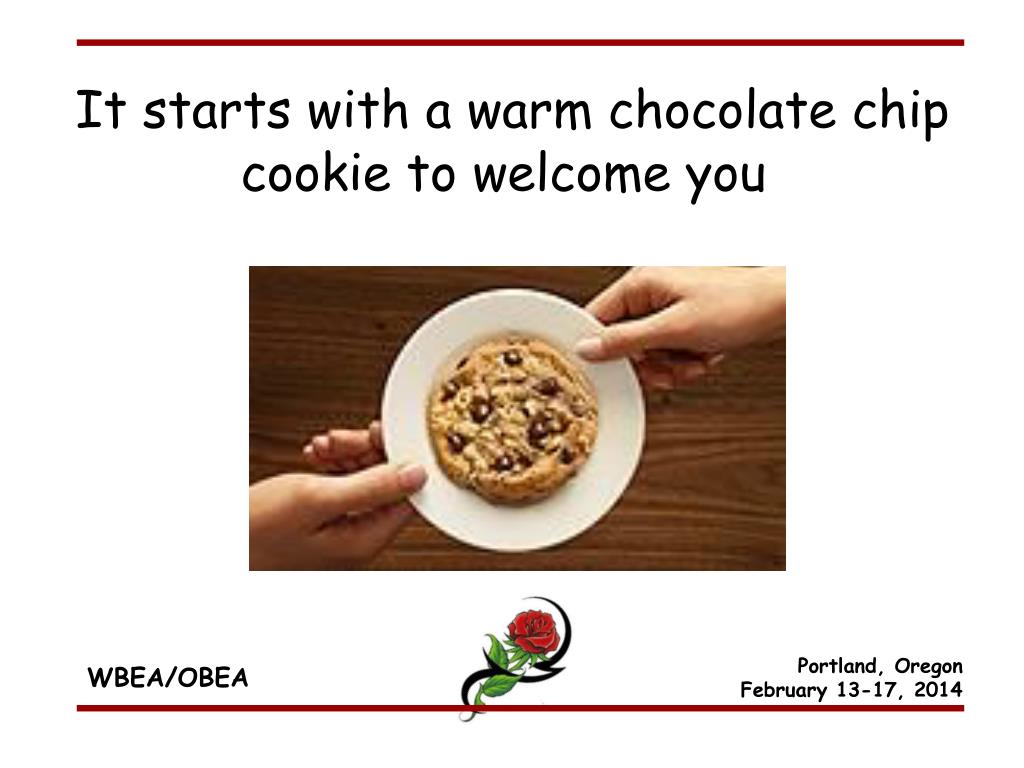 It starts with a warm chocolate chip cookie to welcome you

WBEA/OBEA

Portland, Oregon
February 13-17, 2014